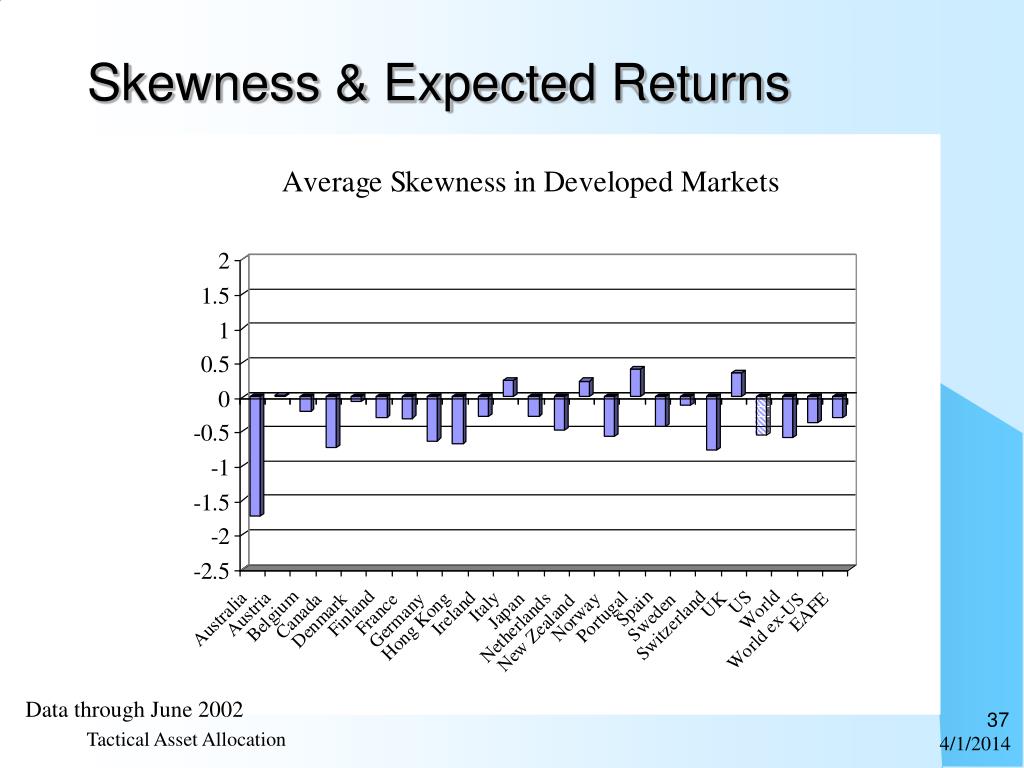 Skewness & Expected Returns

Average Skewness in Developed Markets

2
1.5
1
0.5
0
-0.5
-1
-1.5
-2
-2.5

Australia
Austria
Belgium
Canada
Denmark
Finland
France
Germany
Hong Kong
Ireland
Italy
Japan
Netherlands
New Zealand
Norway
Portugal
Spain
Sweden
Switzerland
UK
US
World
World ex-US
EAFE

Data through June 2002

Tactical Asset Allocation

37

4/1/2014